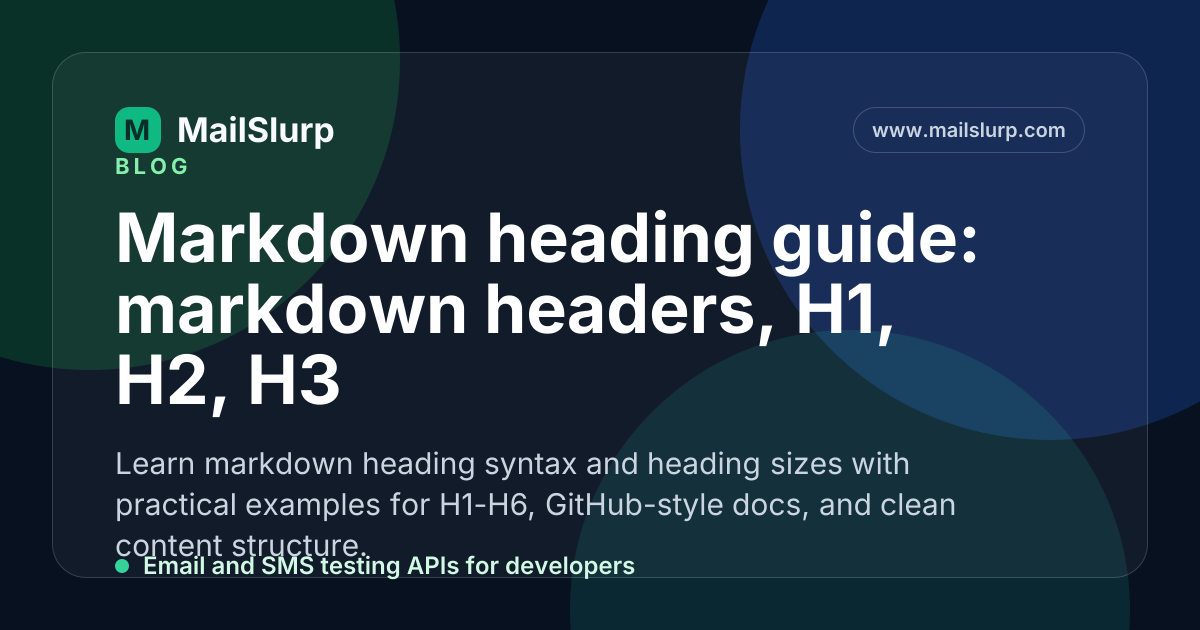 M MailSlurp
BLOG

www.mailslurp.com

Markdown heading guide: markdown headers, H1, H2, H3

Learn markdown heading syntax and heading sizes with practical examples for H1-H6, GitHub-style docs, and clean content structure.

Email and SMS testing APIs for developers